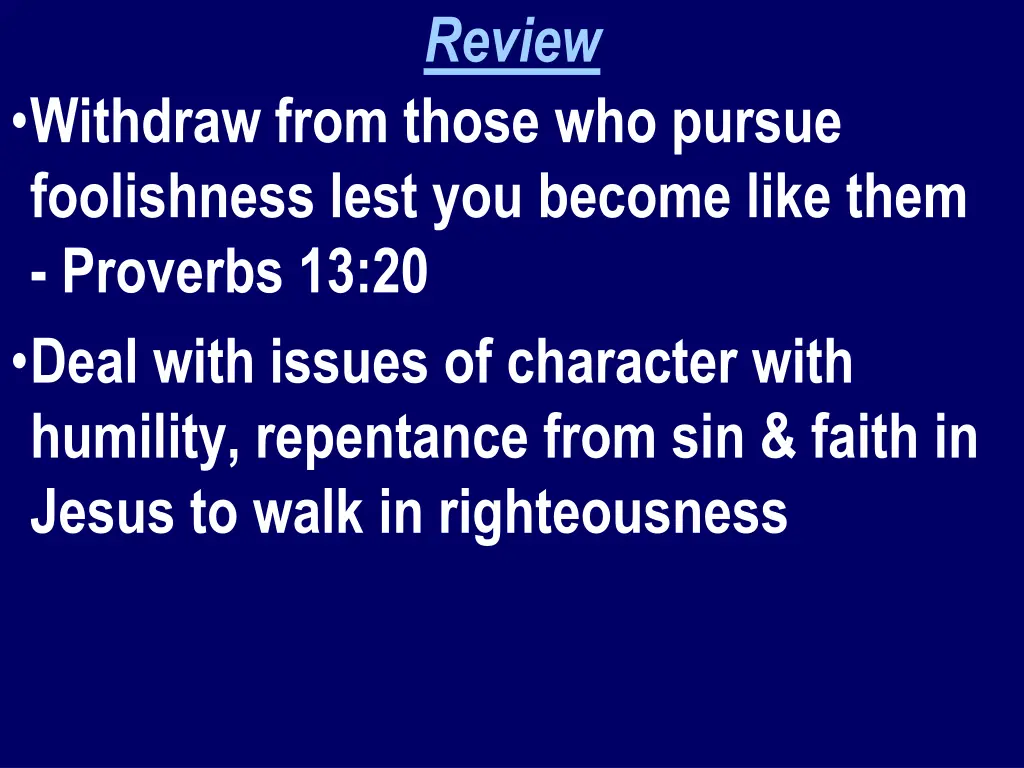 Review

•Withdraw from those who pursue foolishness lest you become like them - Proverbs 13:20

•Deal with issues of character with humility, repentance from sin & faith in Jesus to walk in righteousness